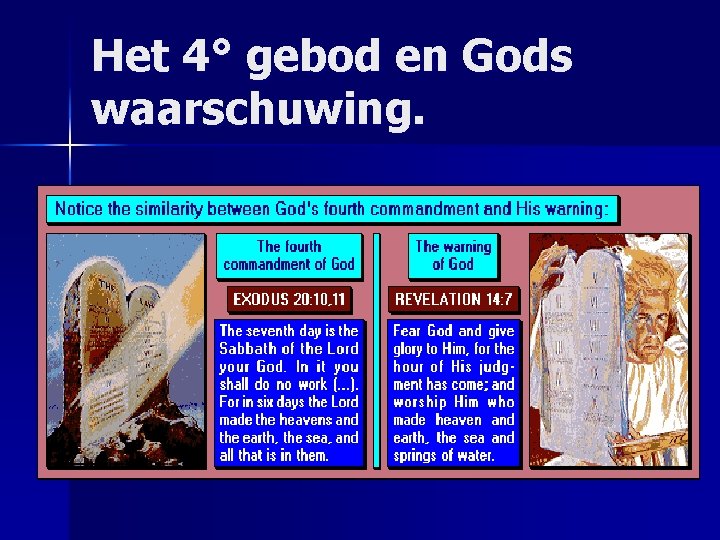 Het 4° gebod en Gods waarschuwing.

Notice the similarity between God's fourth commandment and His warning:

The fourth commandment of God

EXODUS 20:10,11

The seventh day is the Sabbath of the Lord your God. In it you shall do no work (...). For in six days the Lord made the heavens and the earth, the sea, and all that is in them.

The warning of God

REVELATION 14:7

Fear God and give glory to Him, for the hour of His judgment has come; and worship Him who made heaven and earth, the sea and springs of water.